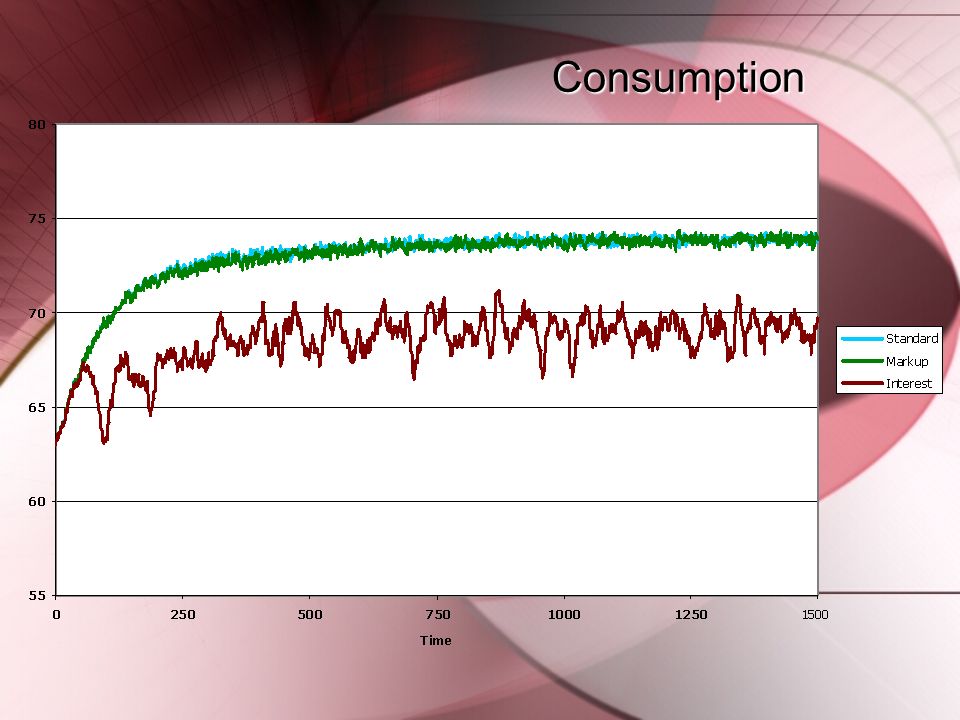 Consumption

80
75
70
65
60
55

0 250 500 750 1000 1250 1500

Time

Standard
Markup
Interest